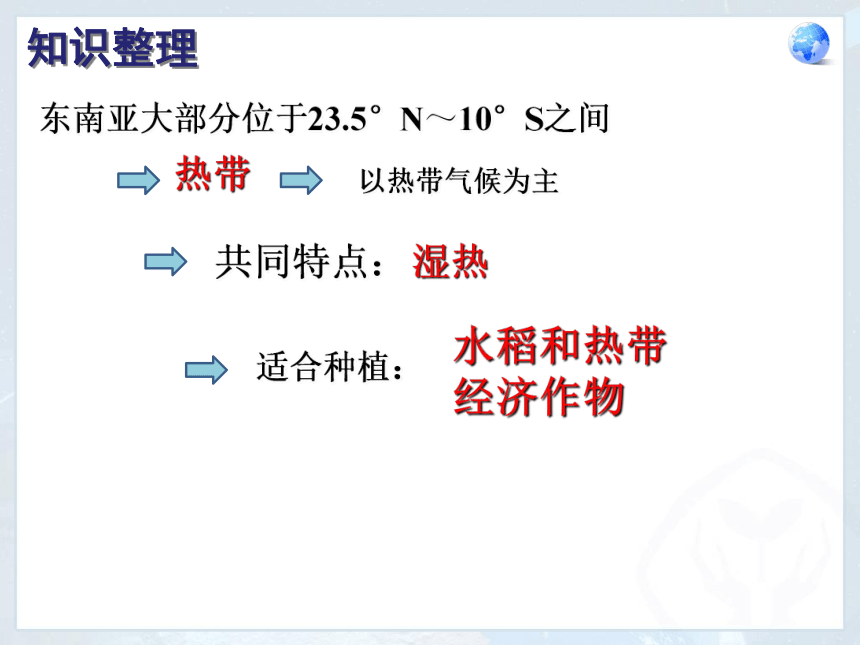 知识整理

东南亚大部分位于23.5°N～10°S之间

热带 以热带气候为主

共同特点：湿热

适合种植：水稻和热带经济作物